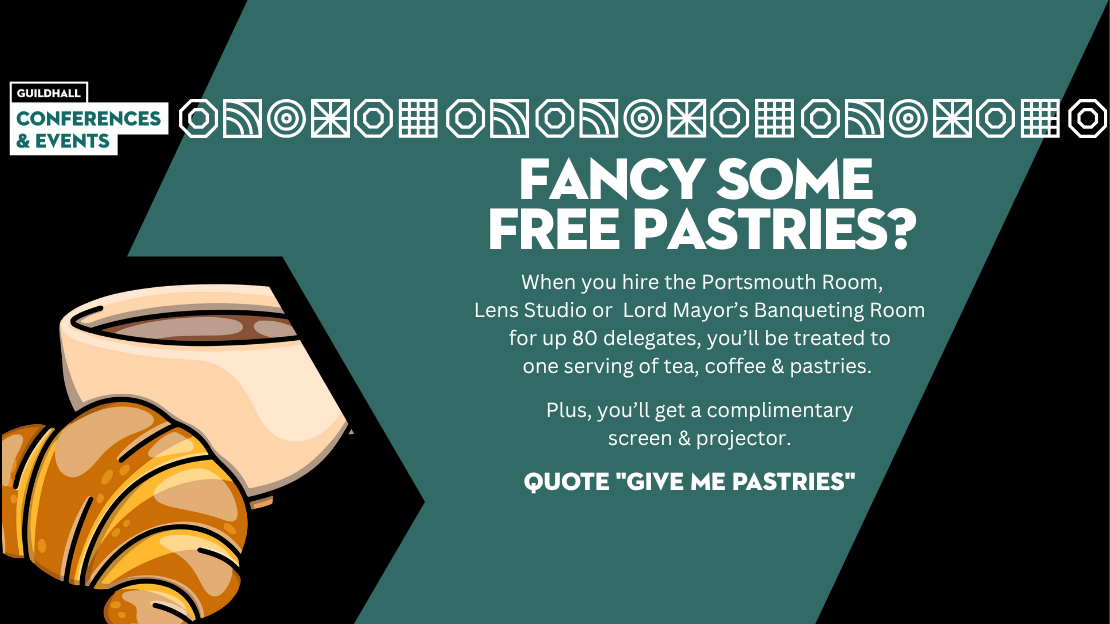 GUILDHALL
CONFERENCES & EVENTS

FANCY SOME FREE PASTRIES?

When you hire the Portsmouth Room, Lens Studio or Lord Mayor's Banqueting Room for up 80 delegates, you'll be treated to one serving of tea, coffee & pastries.

Plus, you'll get a complimentary screen & projector.

QUOTE "GIVE ME PASTRIES"